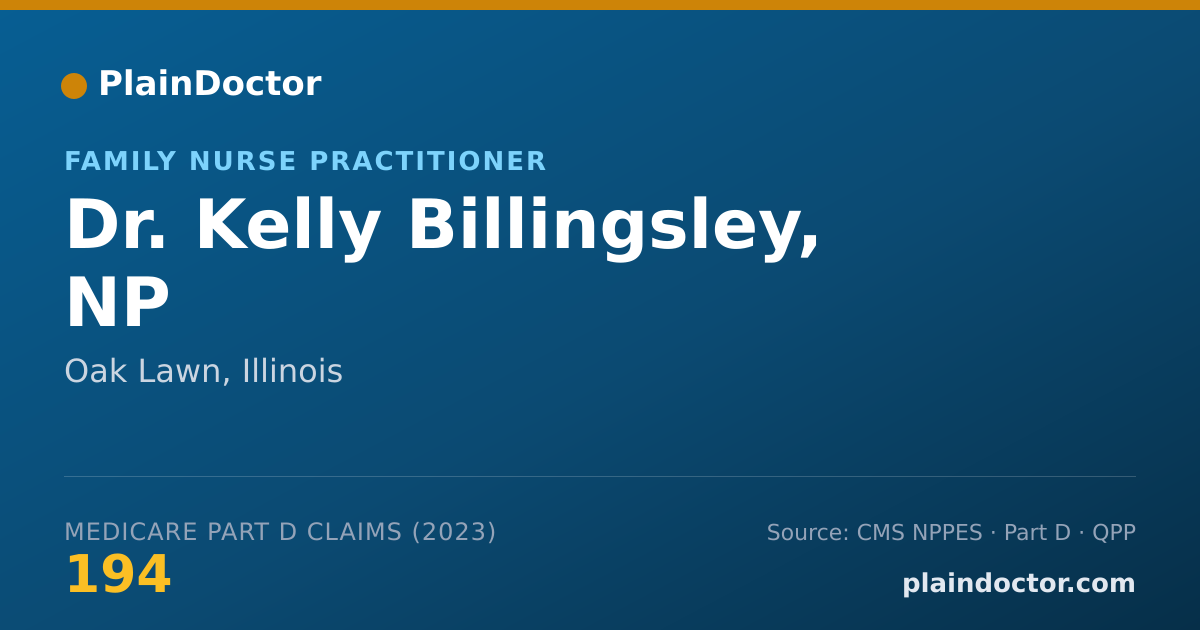 PlainDoctor

FAMILY NURSE PRACTITIONER

Dr. Kelly Billingsley, NP

Oak Lawn, Illinois

MEDICARE PART D CLAIMS (2023)
194

Source: CMS NPPES · Part D · QPP

plaindoctor.com